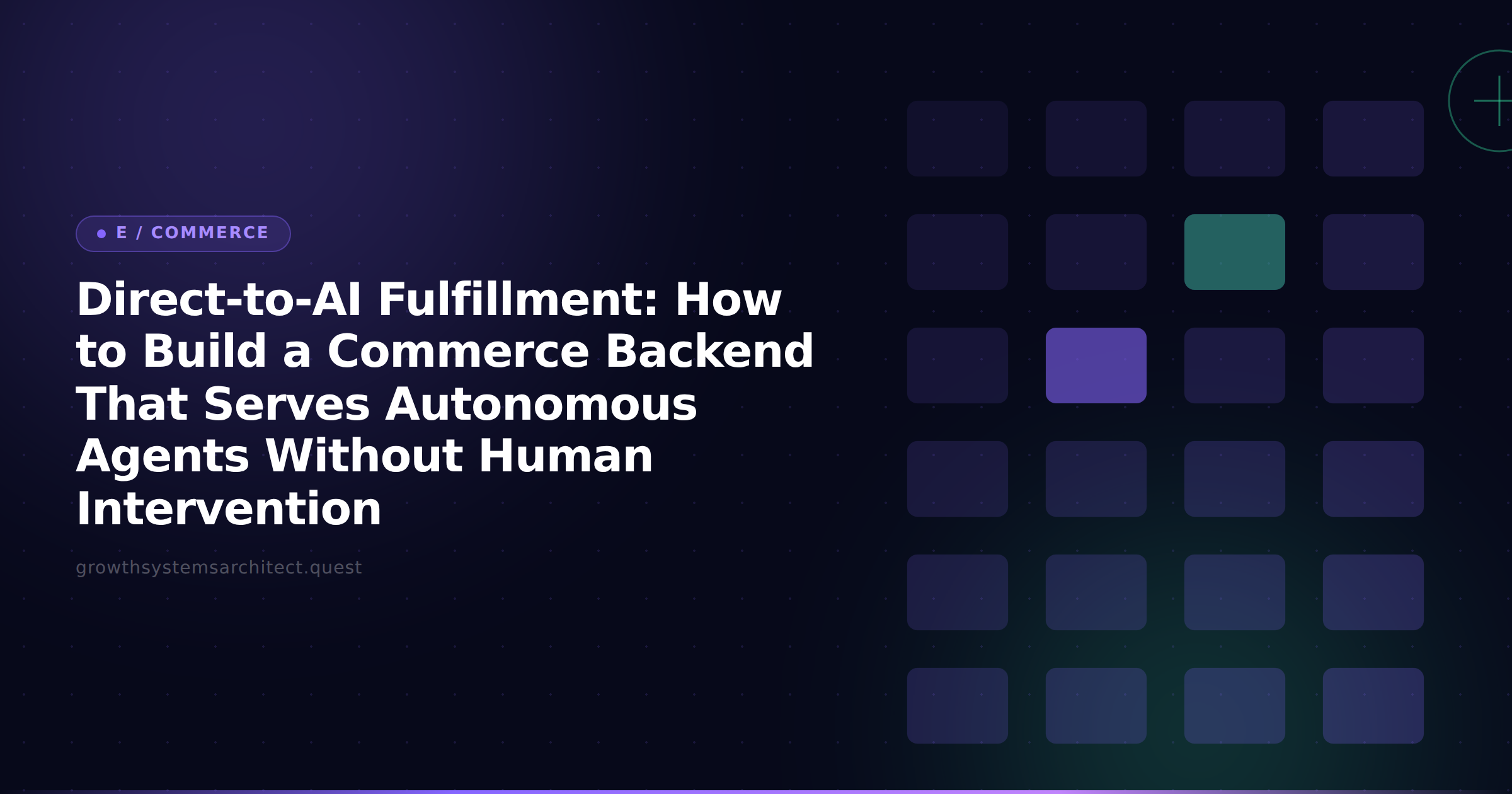 E / COMMERCE

Direct-to-AI Fulfillment: How to Build a Commerce Backend That Serves Autonomous Agents Without Human Intervention

growthsystemsarchitect.quest